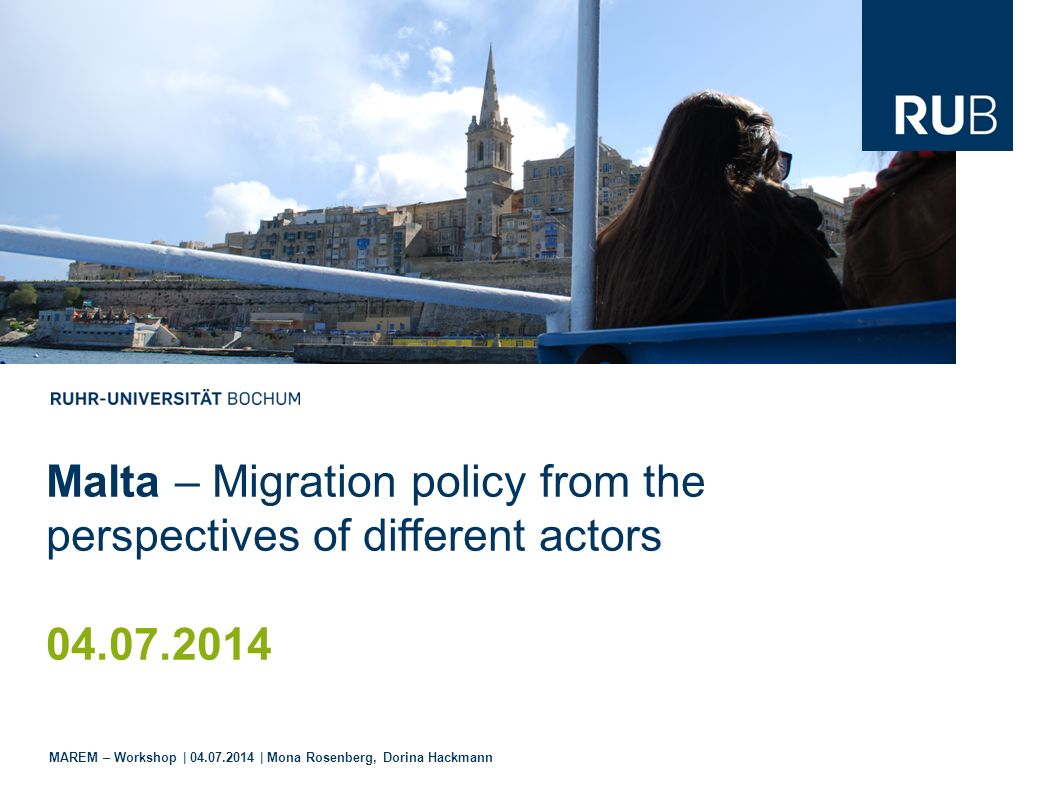 RUB

RUHR-UNIVERSITÄT BOCHUM

Malta – Migration policy from the perspectives of different actors

04.07.2014

MAREM – Workshop | 04.07.2014 | Mona Rosenberg, Dorina Hackmann